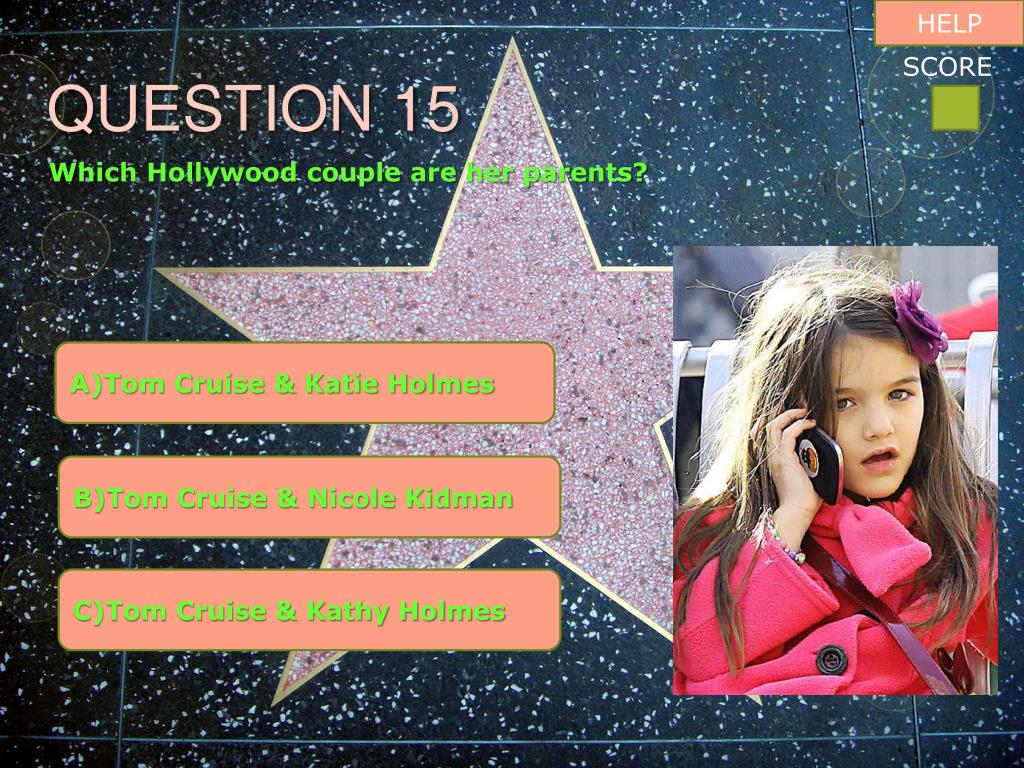 HELP

SCORE

QUESTION 15

Which Hollywood couple are her parents?

A)Tom Cruise & Katie Holmes

B)Tom Cruise & Nicole Kidman

C)Tom Cruise & Kathy Holmes